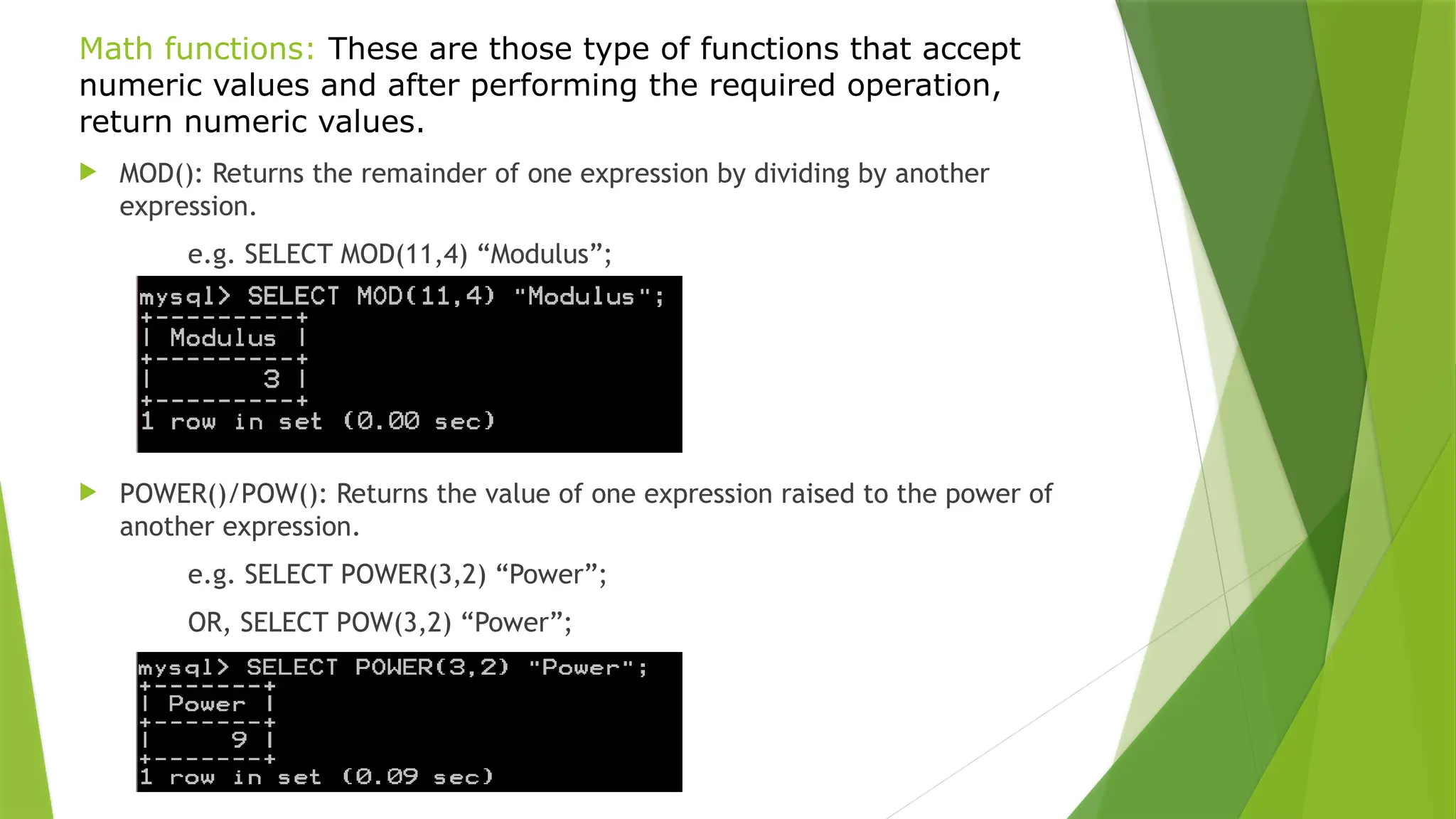 Math functions: These are those type of functions that accept numeric values and after performing the required operation, return numeric values.

MOD(): Returns the remainder of one expression by dividing by another expression.

e.g. SELECT MOD(11,4) “Modulus”;

mysql> SELECT MOD(11,4) "Modulus";
+---------+
| Modulus |
+---------+
|       3 |
+---------+
1 row in set (0.00 sec)

POWER()/POW(): Returns the value of one expression raised to the power of another expression.

e.g. SELECT POWER(3,2) “Power”;

OR, SELECT POW(3,2) “Power”;

mysql> SELECT POWER(3,2) "Power";
+-------+
| Power |
+-------+
|     9 |
+-------+
1 row in set (0.09 sec)